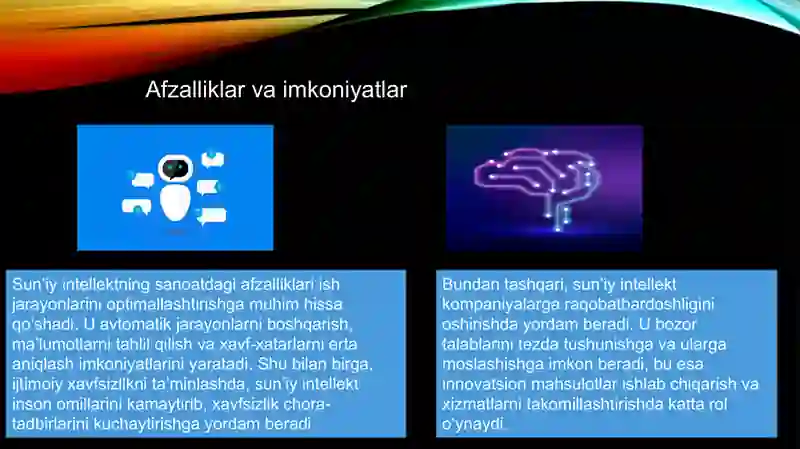 Afzalliklar va imkoniyatlar

Sun'iy intellektning sanoatdagi afzalliklari ish jarayonlarini optimallashtirishga muhim hissa qo'shadi. U avtomatik jarayonlarni boshqarish, ma'lumotlarni tahlil qilish va xavf-xatarlarni erta aniqlash imkoniyatlarini yaratadi. Shu bilan birga, ijtimoiy xavfsizlikni ta'minlashda, sun'iy intellekt inson omillarini kamaytirib, xavfsizlik chora-tadbirlarini kuchaytirishga yordam beradi

Bundan tashqari, sun'iy intellekt kompaniyalarga raqobatbardoshligini oshirishda yordam beradi. U bozor talablarini tezda tushunishga va ularga moslashishga imkon beradi, bu esa innovatsion mahsulotlar ishlab chiqarish va xizmatlarni takomillashtirishda katta rol o'ynaydi.